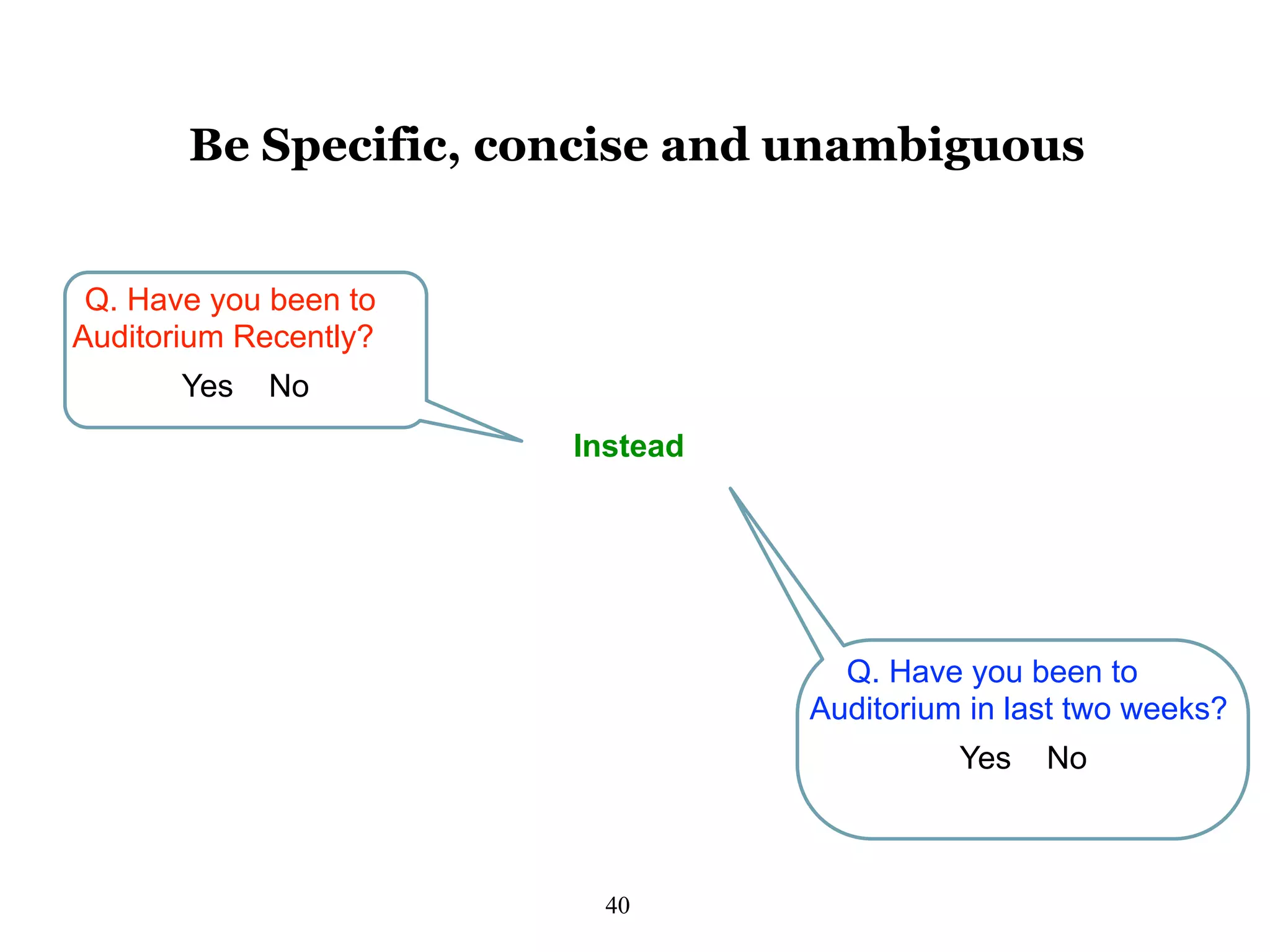 Be Specific, concise and unambiguous

Q. Have you been to Auditorium Recently?

Yes No

Instead

Q. Have you been to Auditorium in last two weeks?

Yes No

40